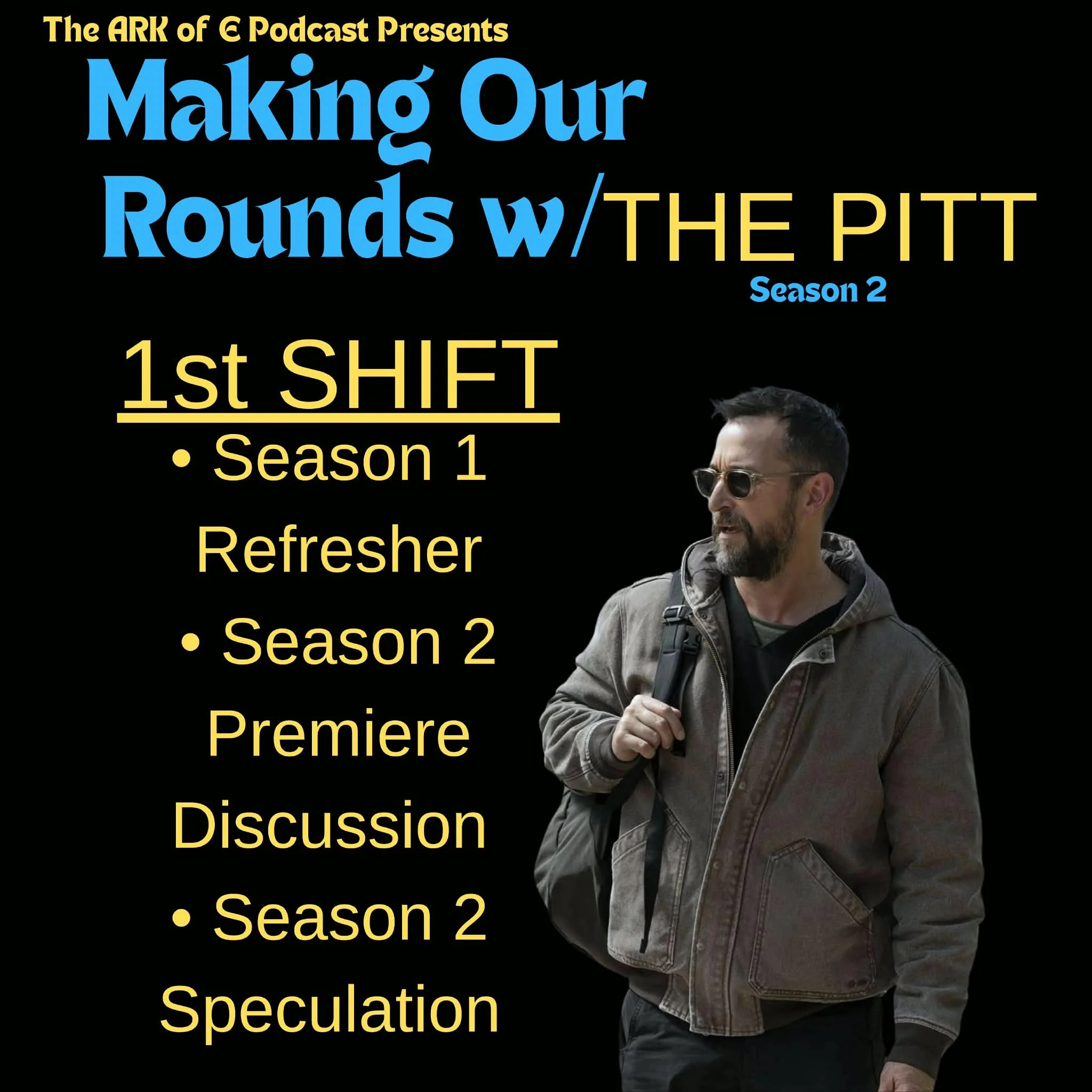 The ARK of E Podcast Presents

Making Our Rounds w/THE PITT

Season 2

1st SHIFT

• Season 1 Refresher

• Season 2 Premiere Discussion

• Season 2 Speculation